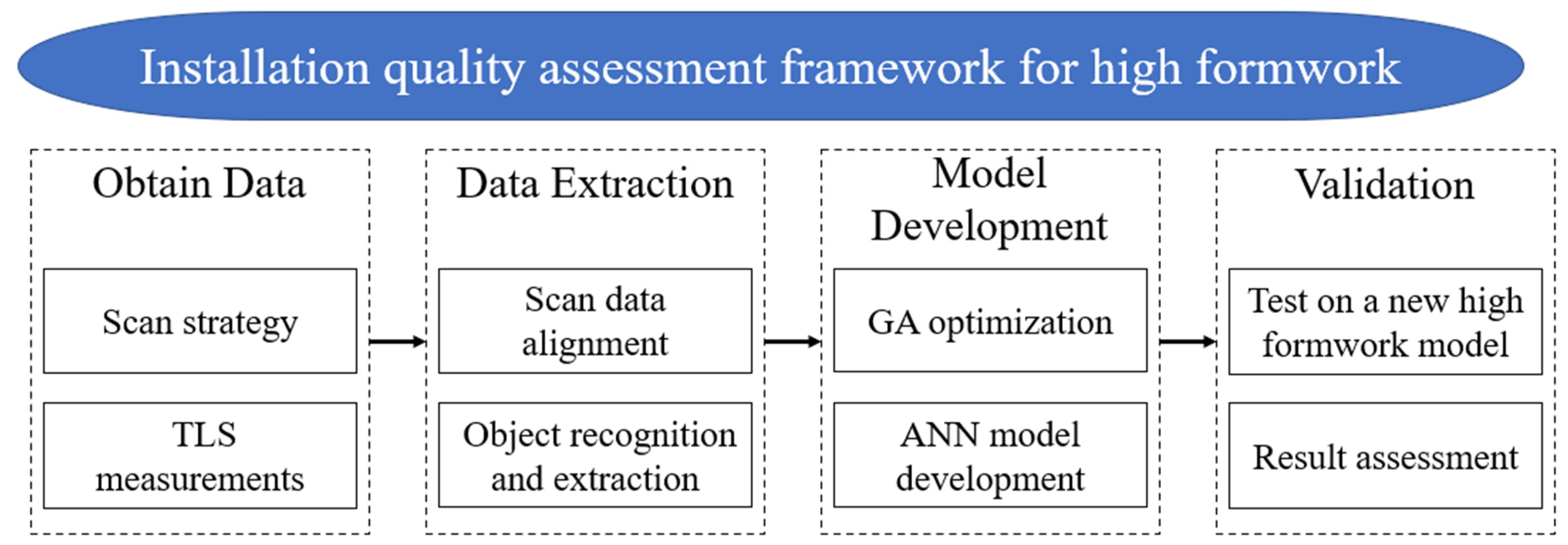 Installation quality assessment framework for high formwork

Obtain Data

Scan strategy

TLS measurements

Data Extraction

Scan data alignment

Object recognition and extraction

Model Development

GA optimization

ANN model development

Validation

Test on a new high formwork model

Result assessment